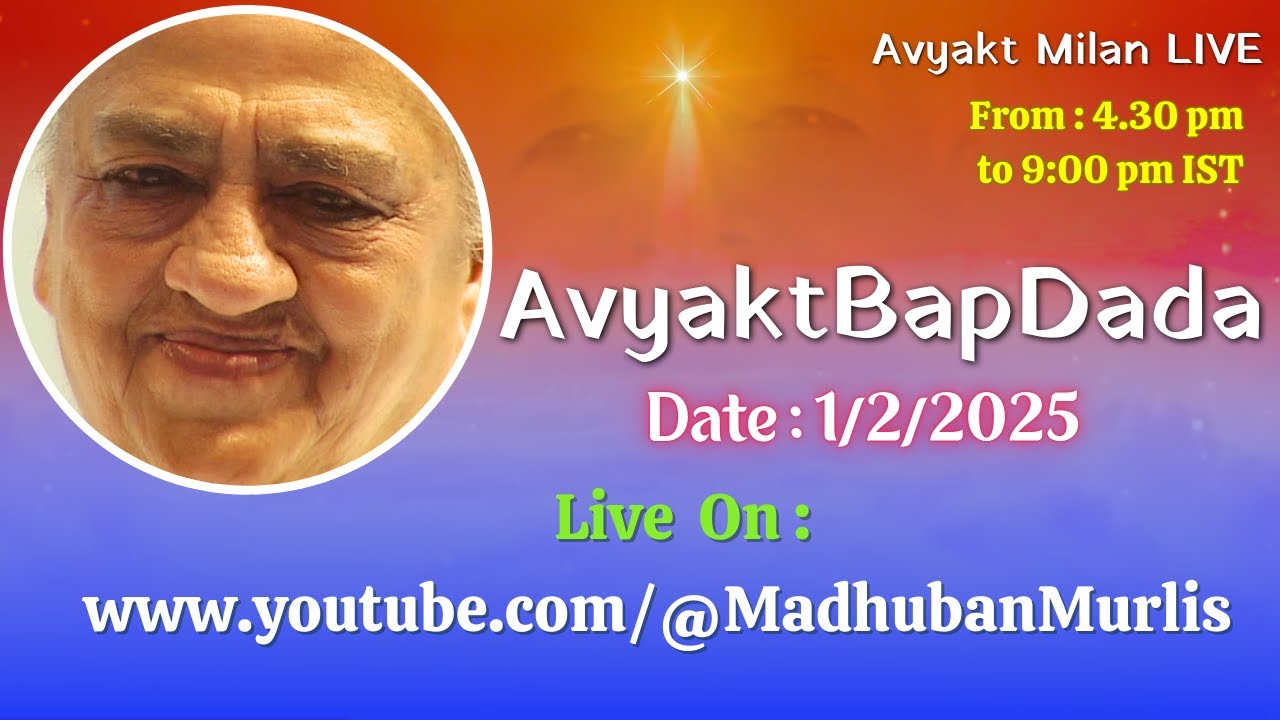 Avyakt Milan LIVE

From : 4.30 pm
to 9:00 pm IST

AvyaktBapDada

Date : 1/2/2025

Live On :

www.youtube.com/@MadhubanMurlis